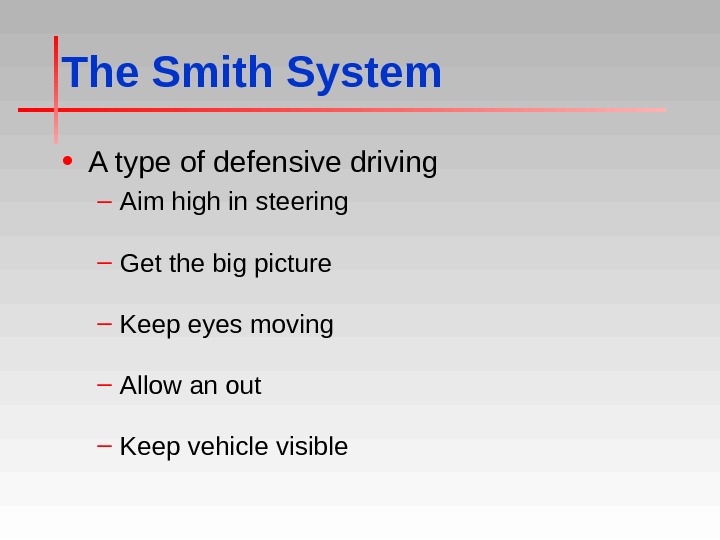 The Smith System

• A type of defensive driving
– Aim high in steering
– Get the big picture
– Keep eyes moving
– Allow an out
– Keep vehicle visible